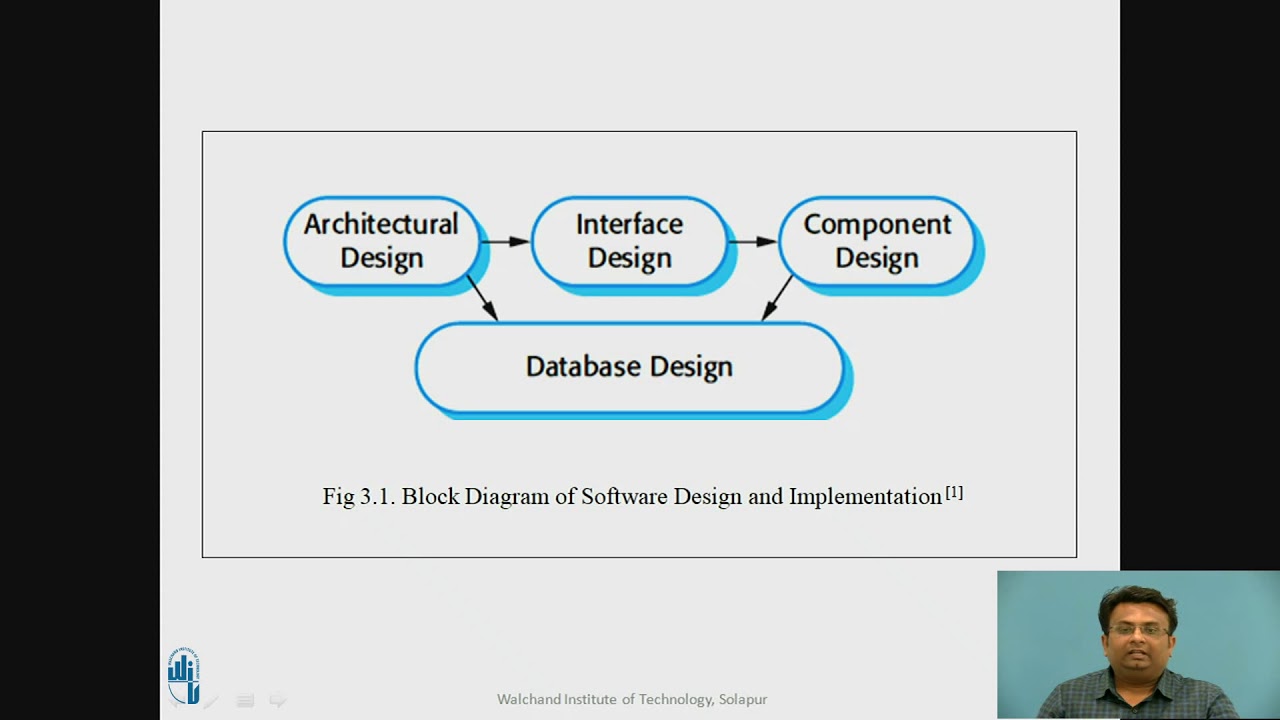 Architectural Design

Interface Design

Component Design

Database Design

Fig 3.1. Block Diagram of Software Design and Implementation $^{[1]}$

Walchand Institute of Technology, Solapur